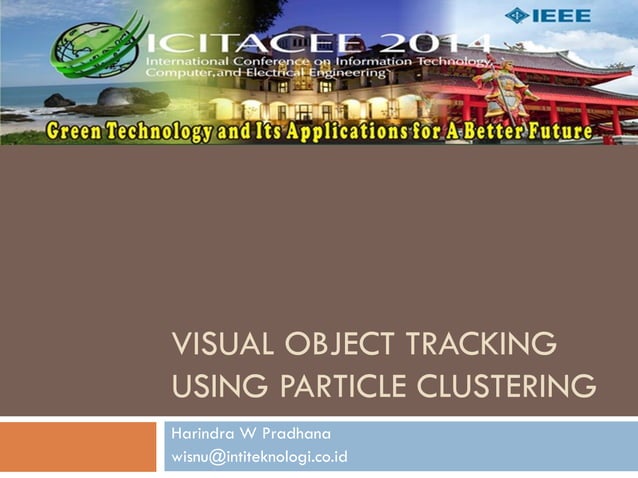 IEEE

ICITACEE 2014
International Conference on Information Technology, Computer, and Electrical Engineering

Green Technology and Its Applications for A Better Future

VISUAL OBJECT TRACKING USING PARTICLE CLUSTERING

Harindra W Pradhana
wisnu@intiteknologi.co.id